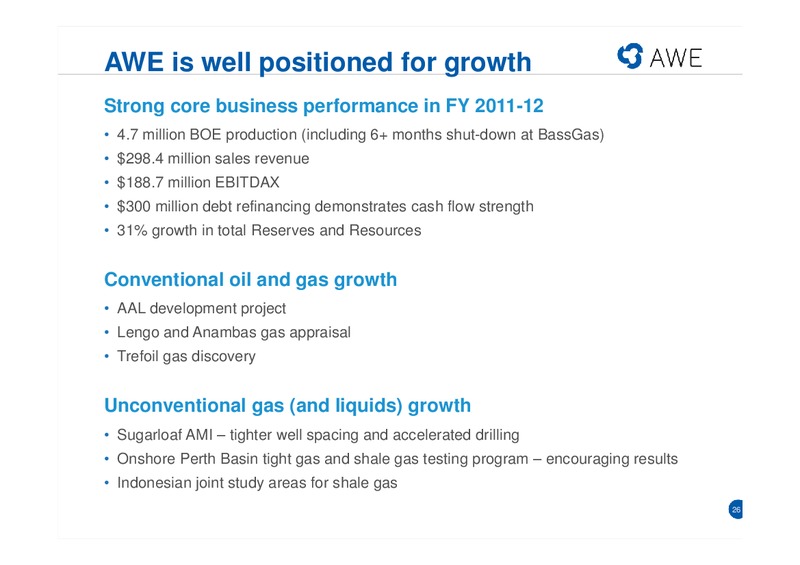 AWE is well positioned for growth

AWE

Strong core business performance in FY 2011-12

• 4.7 million BOE production (including 6+ months shut-down at BassGas)
• $298.4 million sales revenue
• $188.7 million EBITDAX
• $300 million debt refinancing demonstrates cash flow strength
• 31% growth in total Reserves and Resources

Conventional oil and gas growth

• AAL development project
• Lengo and Anambas gas appraisal
• Trefoil gas discovery

Unconventional gas (and liquids) growth

• Sugarloaf AMI – tighter well spacing and accelerated drilling
• Onshore Perth Basin tight gas and shale gas testing program – encouraging results
• Indonesian joint study areas for shale gas

26